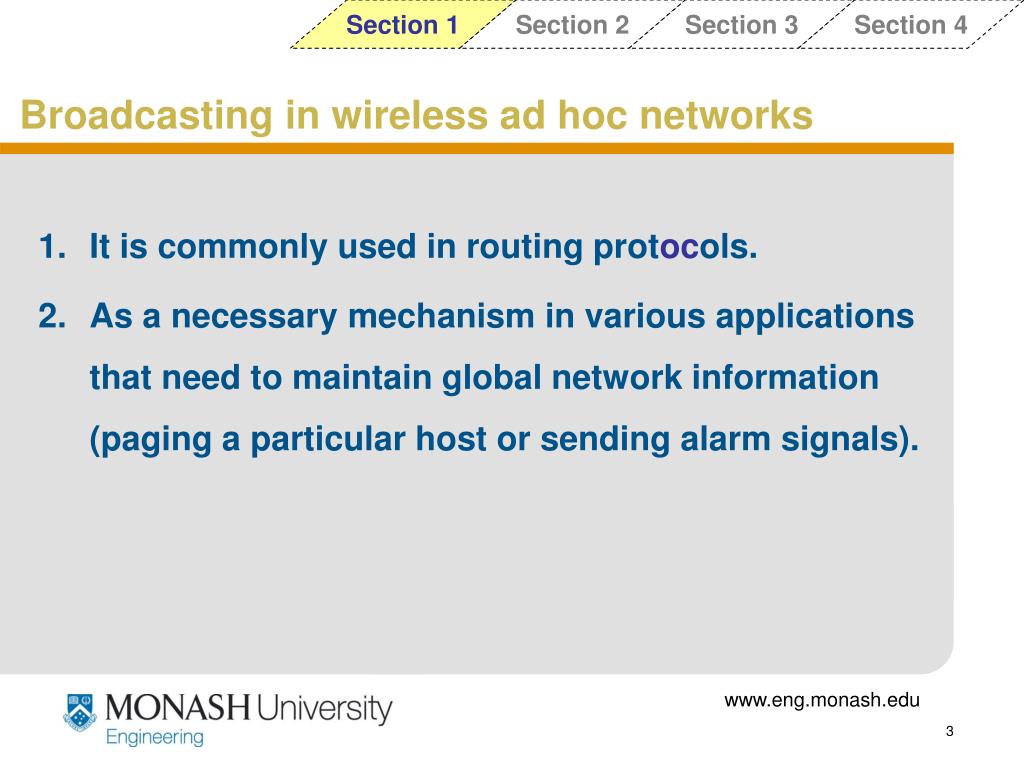 Section 1 Section 2 Section 3 Section 4

Broadcasting in wireless ad hoc networks

1. It is commonly used in routing protocols.

2. As a necessary mechanism in various applications that need to maintain global network information (paging a particular host or sending alarm signals).

MONASH University
Engineering

www.eng.monash.edu

3